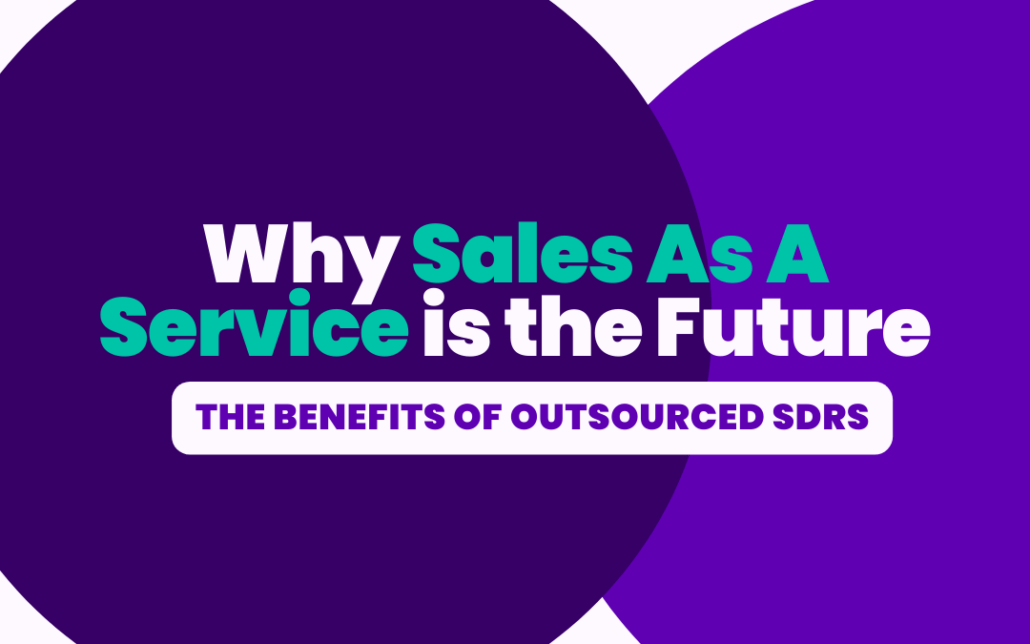 Why Sales As A Service is the Future

THE BENEFITS OF OUTSOURCED SDRS